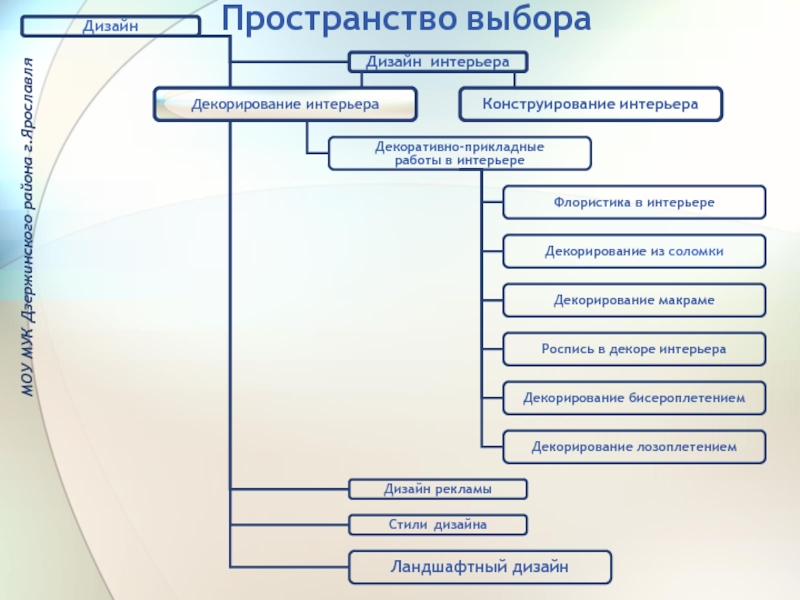 Пространство выбора

МОУ МУК Дзержинского района г.Ярославля

Дизайн

Дизайн интерьера

Декорирование интерьера

Конструирование интерьера

Декоративно-прикладные работы в интерьере

Флористика в интерьере

Декорирование из соломки

Декорирование макраме

Роспись в декоре интерьера

Декорирование бисероплетением

Декорирование лозоплетением

Дизайн рекламы

Стили дизайна

Ландшафтный дизайн